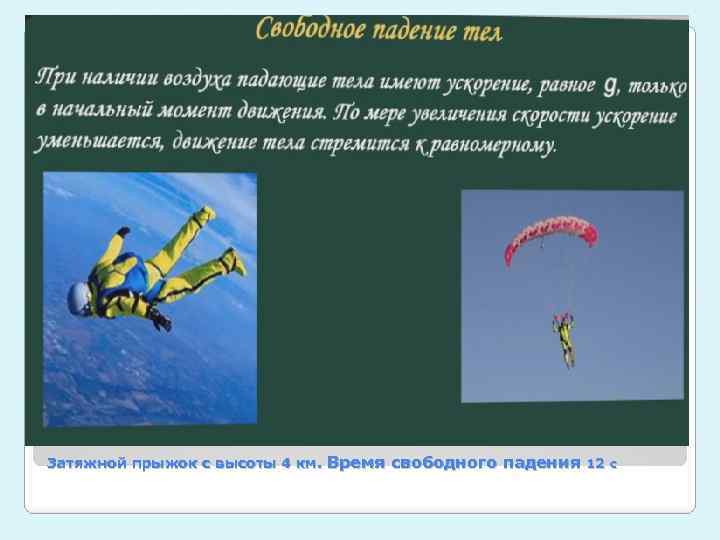 Свободное падение тел

При наличии воздуха падающие тела имеют ускорение, равное g, только в начальный момент движения. По мере увеличения скорости ускорение уменьшается, движение тела стремится к равномерному.

Затяжной прыжок с высоты 4 км. Время свободного падения 12 с